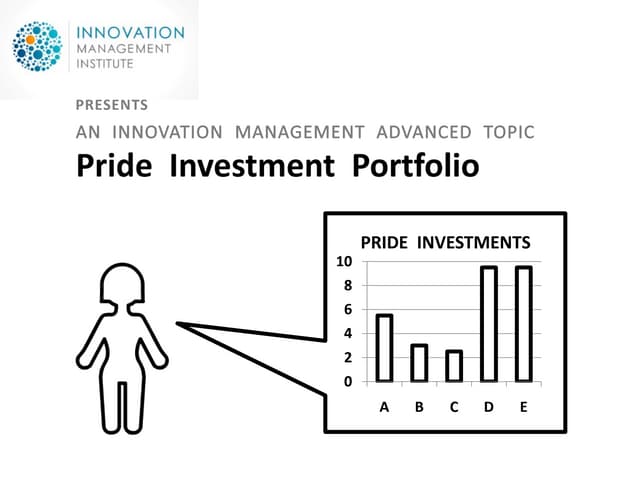 INNOVATION MANAGEMENT INSTITUTE

PRESENTS

AN INNOVATION MANAGEMENT ADVANCED TOPIC

Pride Investment Portfolio

PRIDE INVESTMENTS

10
8
6
4
2
0

A B C D E